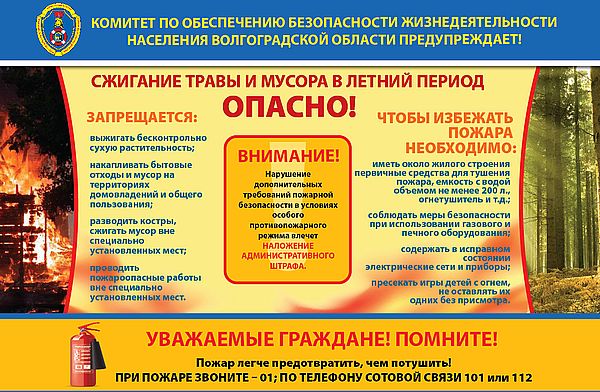 КОМИТЕТ ПО ОБЕСПЕЧЕНИЮ БЕЗОПАСНОСТИ ЖИЗНЕДЕЯТЕЛЬНОСТИ НАСЕЛЕНИЯ ВОЛГОГРАДСКОЙ ОБЛАСТИ ПРЕДУПРЕЖДАЕТ!

СЖИГАНИЕ ТРАВЫ И МУСОРА В ЛЕТНИЙ ПЕРИОД

ОПАСНО!

ЗАПРЕЩАЕТСЯ:

выжигать бесконтрольно сухую растительность;

накапливать бытовые отходы и мусор на территориях домовладений и общего пользования;

разводить костры, сжигать мусор вне специально установленных мест;

проводить пожароопасные работы вне специально установленных мест.

ВНИМАНИЕ!

Нарушение дополнительных требований пожарной безопасности в условиях особого противопожарного режима влечет НАЛОЖЕНИЕ АДМИНИСТРАТИВНОГО ШТРАФА.

ЧТОБЫ ИЗБЕЖАТЬ ПОЖАРА НЕОБХОДИМО:

иметь около жилого строения первичные средства для тушения пожара, емкость с водой объемом не менее 200 л., огнетушитель и т.д.;

соблюдать меры безопасности при использовании газового и печного оборудования;

содержать в исправном состоянии электрические сети и приборы;

пресекать игры детей с огнем, не оставлять их одних без присмотра.

УВАЖАЕМЫЕ ГРАЖДАНЕ! ПОМНИТЕ!

Пожар легче предотвратить, чем потушить!

ПРИ ПОЖАРЕ ЗВОНИТЕ – 01; ПО ТЕЛЕФОНУ СОТОВОЙ СВЯЗИ 101 или 112